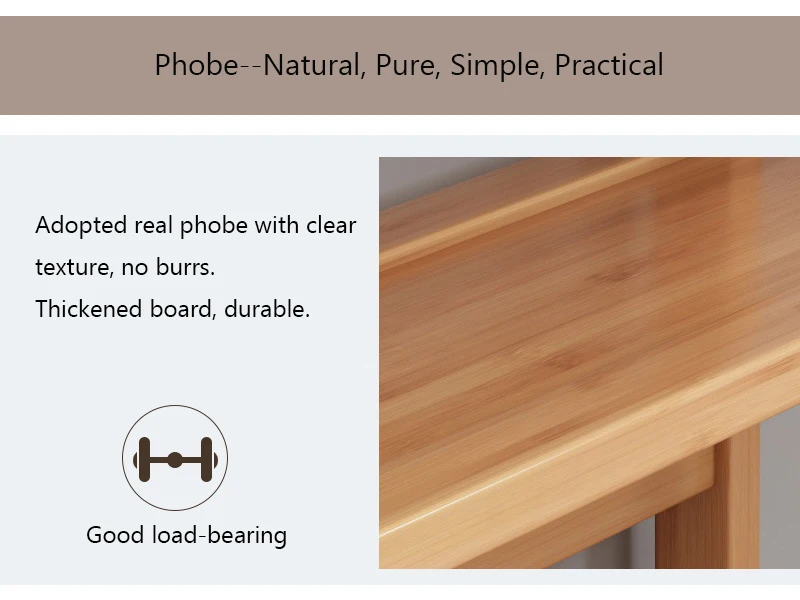 Phobe--Natural, Pure, Simple, Practical

Adopted real phobe with clear texture, no burrs.
Thickened board, durable.

Good load-bearing